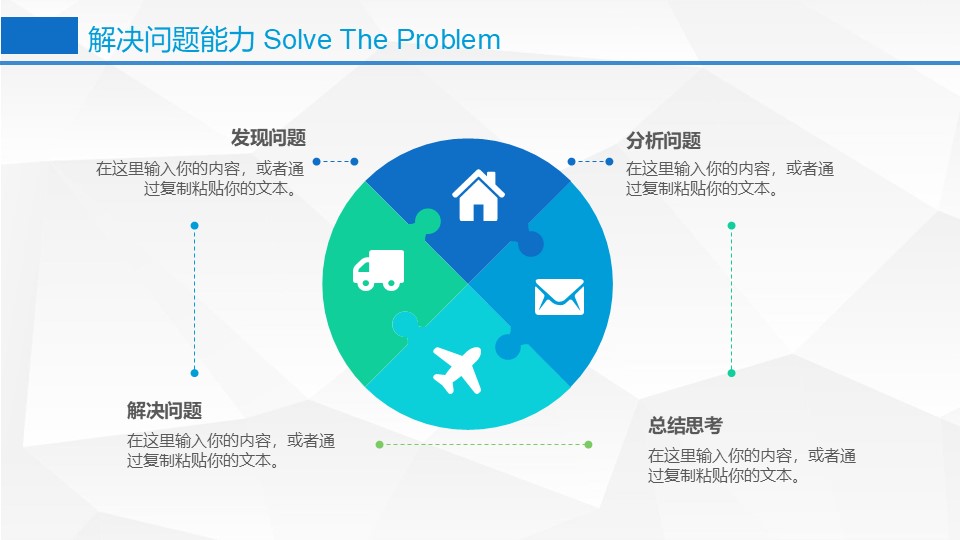 解决问题能力 Solve The Problem

发现问题
在这里输入你的内容，或者通过复制粘贴你的文本。

分析问题
在这里输入你的内容，或者通过复制粘贴你的文本。

解决问题
在这里输入你的内容，或者通过复制粘贴你的文本。

总结思考
在这里输入你的内容，或者通过复制粘贴你的文本。